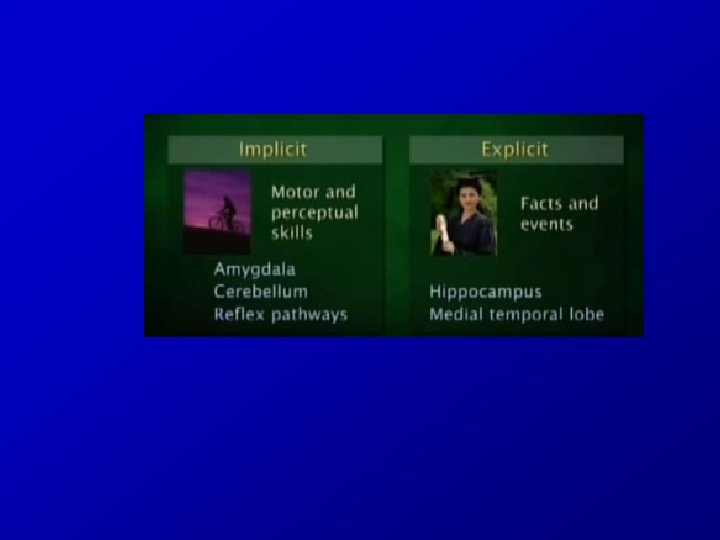 Implicit

Motor and perceptual skills

Amygdala
Cerebellum
Reflex pathways

Explicit

Facts and events

Hippocampus
Medial temporal lobe